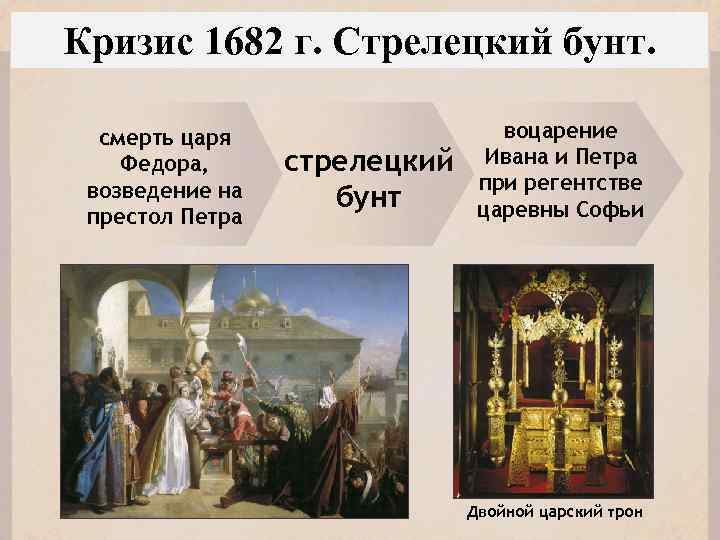 Кризис 1682 г. Стрелецкий бунт.

смерть царя Федора, возведение на престол Петра

стрелецкий бунт

воцарение Ивана и Петра при регентстве царевны Софьи

Двойной царский трон